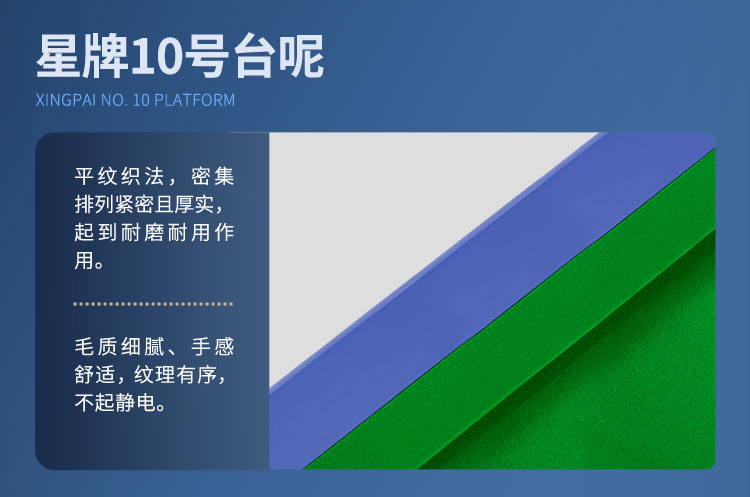 星牌10号台呢

XINGPAI NO. 10 PLATFORM

平纹织法，密集排列紧密且厚实，起到耐磨耐用作用。

毛质细腻、手感舒适，纹理有序，不起静电。